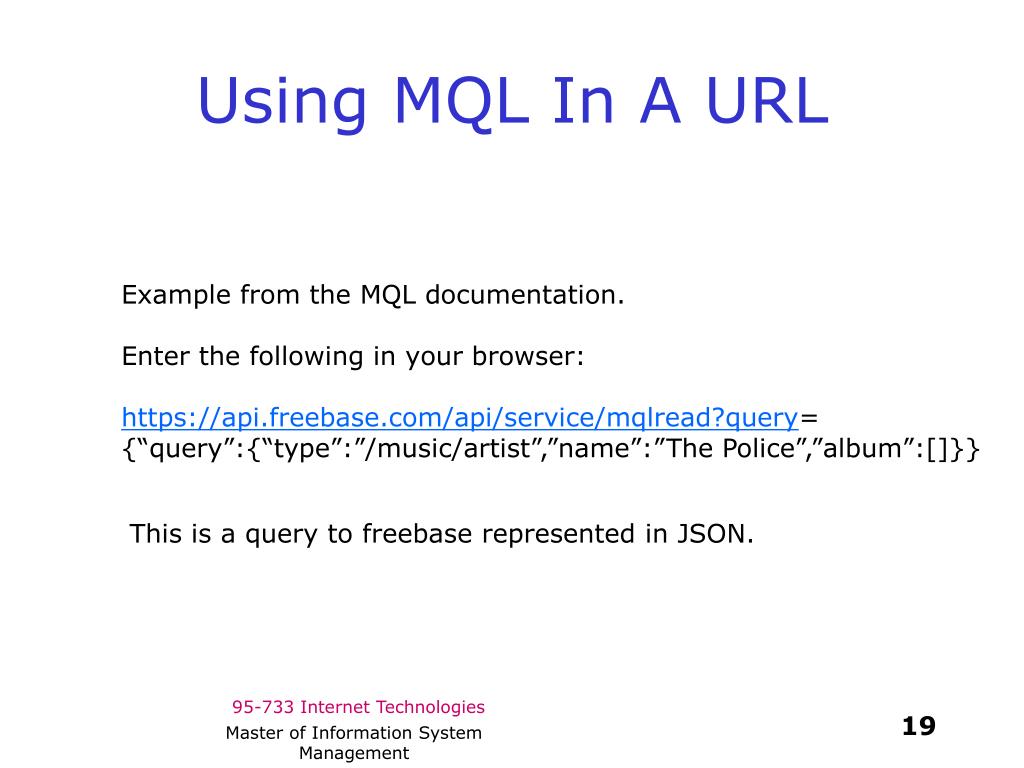 Using MQL In A URL

Example from the MQL documentation.

Enter the following in your browser:

https://api.freebase.com/api/service/mqlread?query= {“query”:{“type”:”/music/artist”,”name”:”The Police”,”album”:[]}}

This is a query to freebase represented in JSON.

95-733 Internet Technologies

Master of Information System Management

19